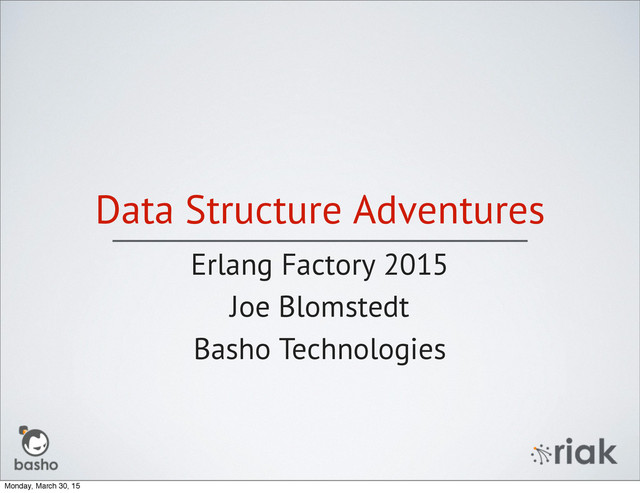 Data Structure Adventures

Erlang Factory 2015

Joe Blomstedt

Basho Technologies

basho

riak

Monday, March 30, 15